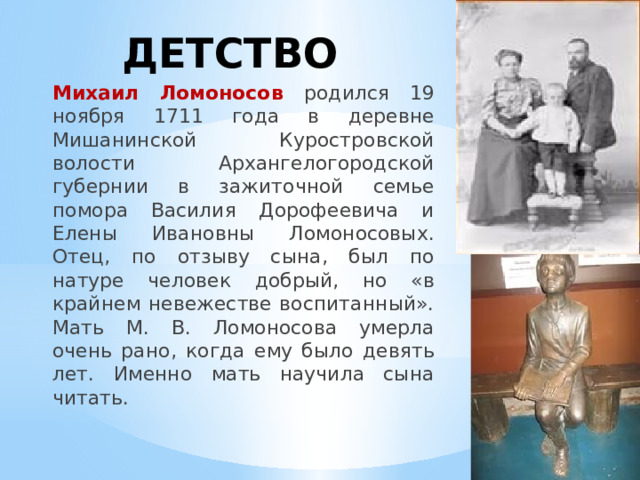 ДЕТСТВО

Михаил Ломоносов родился 19 ноября 1711 года в деревне Мишанинской Куростровской волости Архангелогородской губернии в зажиточной семье помора Василия Дорофеевича и Елены Ивановны Ломоносовых. Отец, по отзыву сына, был по натуре человек добрый, но «в крайнем невежестве воспитанный». Мать М. В. Ломоносова умерла очень рано, когда ему было девять лет. Именно мать научила сына читать.